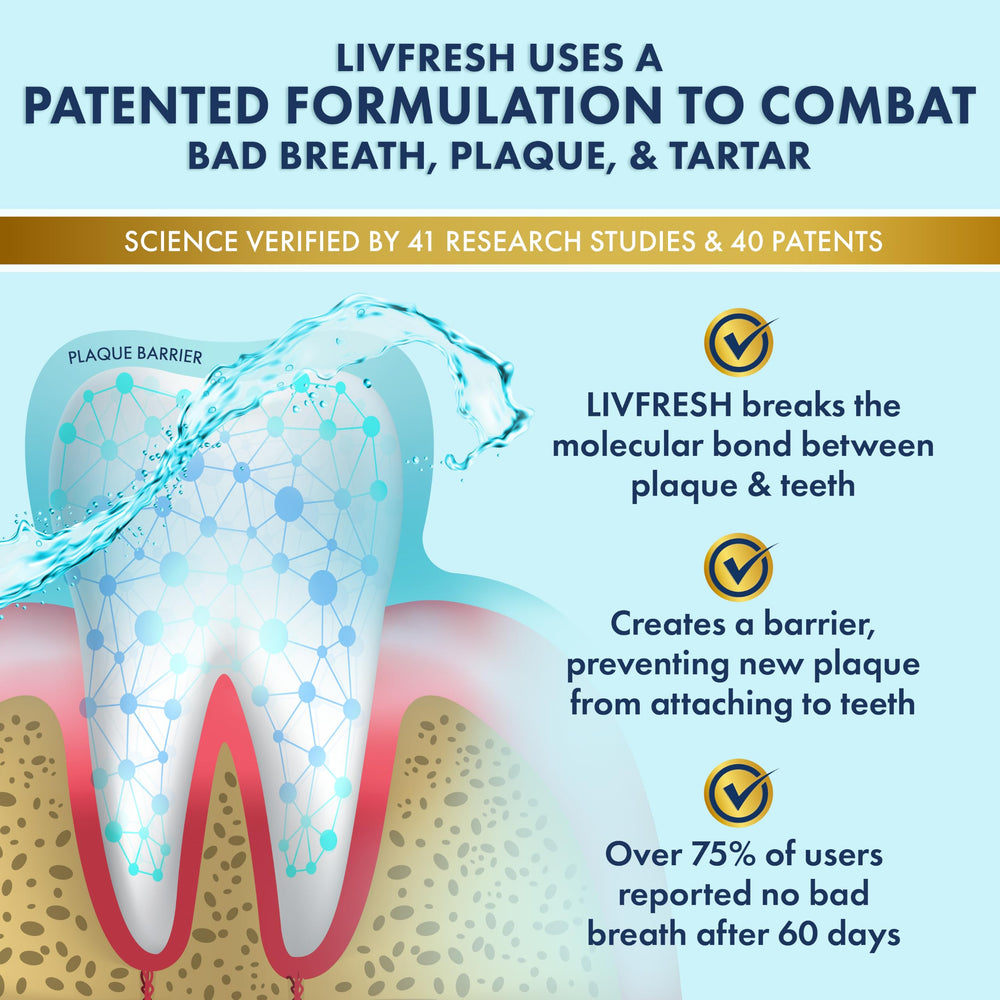 LIVFRESH USES A
PATENTED FORMULATION TO COMBAT
BAD BREATH, PLAQUE, & TARTAR

SCIENCE VERIFIED BY 41 RESEARCH STUDIES & 40 PATENTS

PLAQUE BARRIER

LIVFRESH breaks the molecular bond between plaque & teeth

Creates a barrier, preventing new plaque from attaching to teeth

Over 75% of users reported no bad breath after 60 days